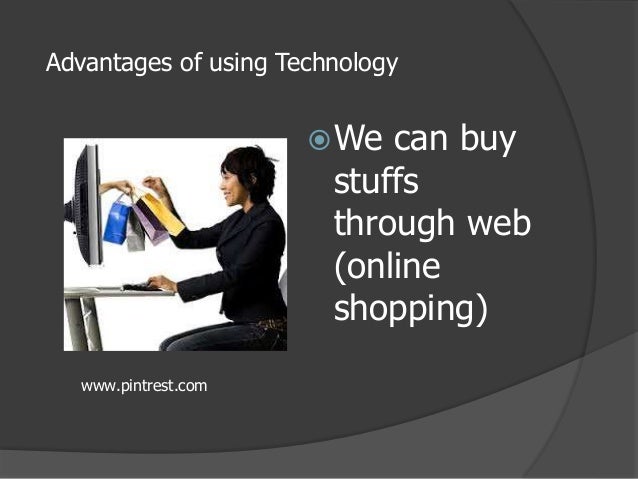 Advantages of using Technology

We can buy stuffs through web (online shopping)

www.pintrest.com